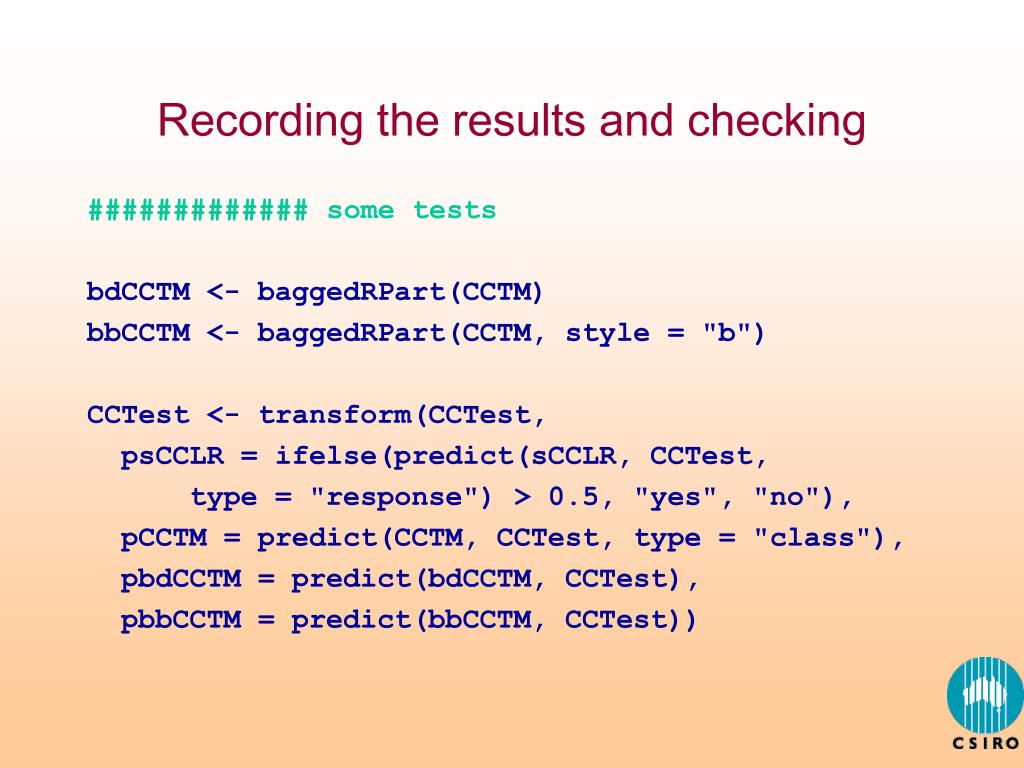 Recording the results and checking

############# some tests

bdCCTM <- baggedRPart(CCTM)
bbCCTM <- baggedRPart(CCTM, style = "b")

CCTest <- transform(CCTest,
  psCCLR = ifelse(predict(sCCLR, CCTest,
      type = "response") > 0.5, "yes", "no"),
  pCCTM = predict(CCTM, CCTest, type = "class"),
  pbdCCTM = predict(bdCCTM, CCTest),
  pbbCCTM = predict(bbCCTM, CCTest))

CSIRO